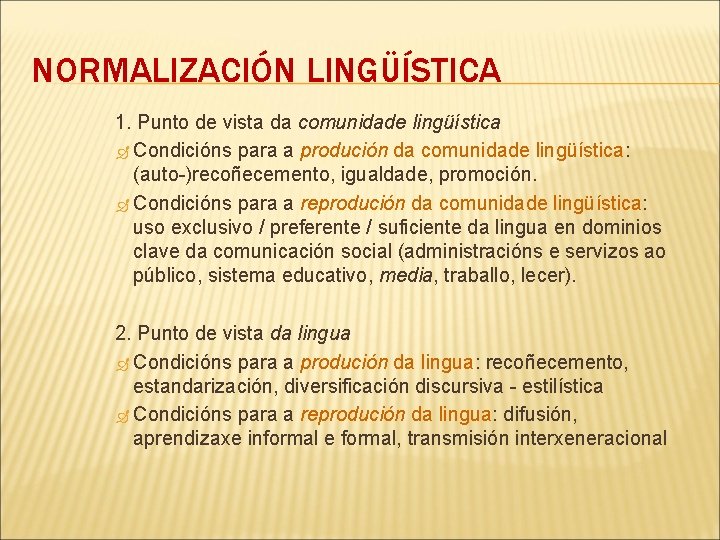 NORMALIZACIÓN LINGÜÍSTICA

1. Punto de vista da comunidade lingüística

Condicións para a produción da comunidade lingüística: (auto-)recoñecemento, igualdade, promoción.

Condicións para a reprodución da comunidade lingüística: uso exclusivo / preferente / suficiente da lingua en dominios clave da comunicación social (administracións e servizos ao público, sistema educativo, media, traballo, lecer).

2. Punto de vista da lingua

Condicións para a produción da lingua: recoñecemento, estandarización, diversificación discursiva - estilística

Condicións para a reprodución da lingua: difusión, aprendizaxe informal e formal, transmisión interxeneracional